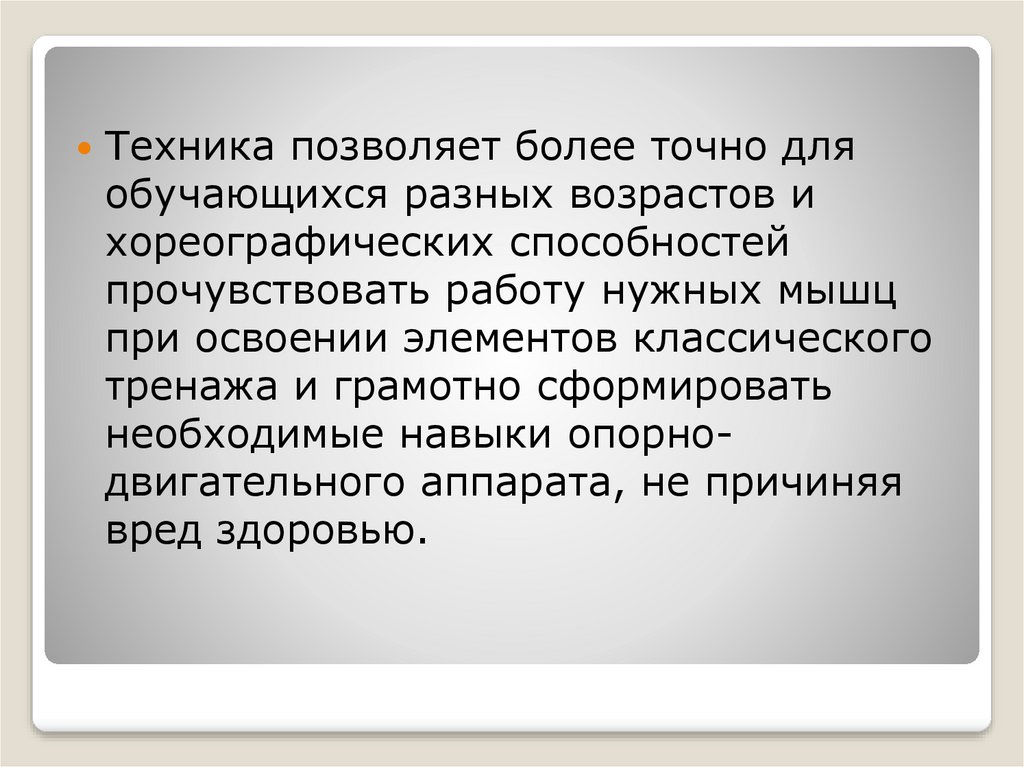 Техника позволяет более точно для обучающихся разных возрастов и хореографических способностей прочувствовать работу нужных мышц при освоении элементов классического тренажа и грамотно сформировать необходимые навыки опорно-двигательного аппарата, не причиняя вред здоровью.